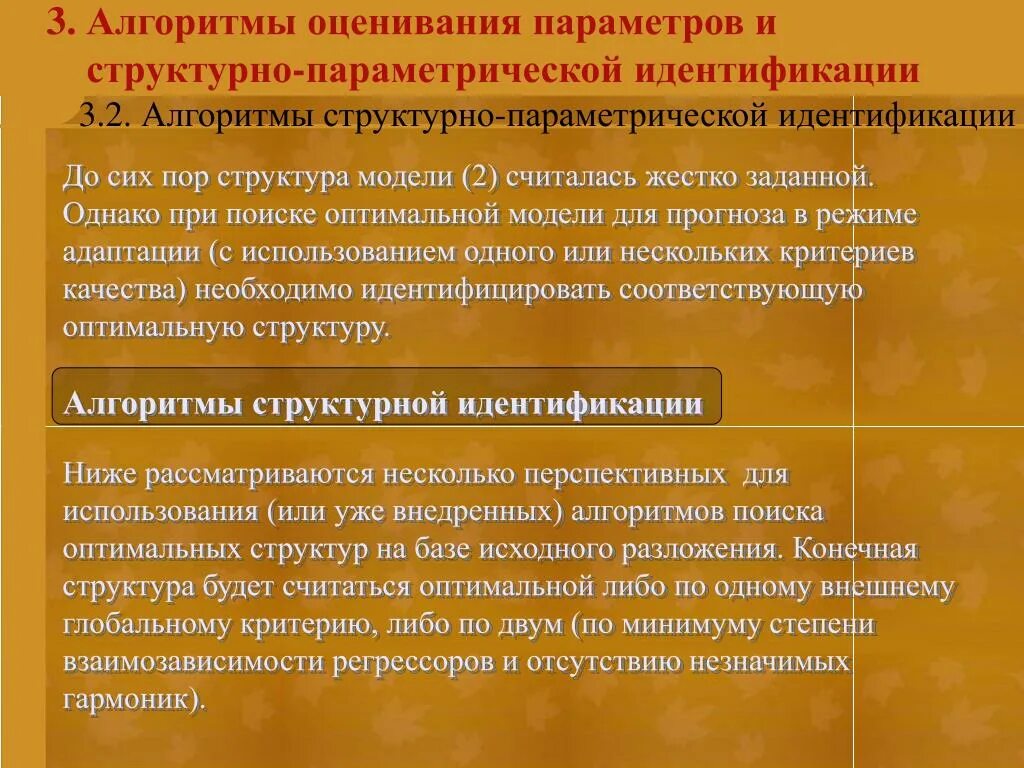 3. Алгоритмы оценивания параметров и структурно-параметрической идентификации

3.2. Алгоритмы структурно-параметрической идентификации

До сих пор структура модели (2) считалась жестко заданной. Однако при поиске оптимальной модели для прогноза в режиме адаптации (с использованием одного или нескольких критериев качества) необходимо идентифицировать соответствующую оптимальную структуру.

Алгоритмы структурной идентификации

Ниже рассматриваются несколько перспективных для использования (или уже внедренных) алгоритмов поиска оптимальных структур на базе исходного разложения. Конечная структура будет считаться оптимальной либо по одному внешнему глобальному критерию, либо по двум (по минимуму степени взаимозависимости регрессоров и отсутствию незначимых гармоник).